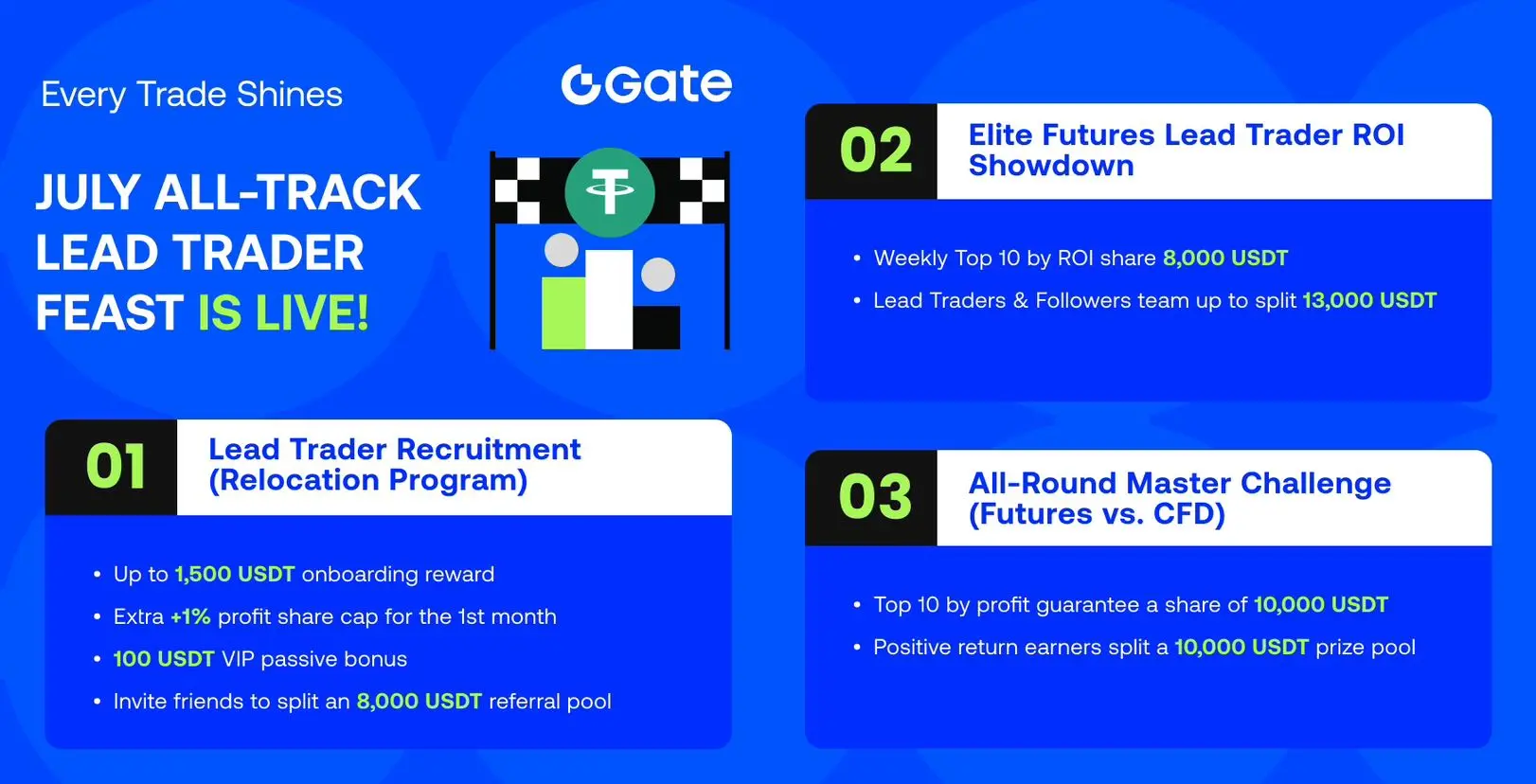 Every Trade Shines

Gate

JULY ALL-TRACK LEAD TRADER FEAST IS LIVE!

01

Lead Trader Recruitment (Relocation Program)

• Up to 1,500 USDT onboarding reward
• Extra +1% profit share cap for the 1st month
• 100 USDT VIP passive bonus
• Invite friends to split an 8,000 USDT referral pool

02

Elite Futures Lead Trader ROI Showdown

• Weekly Top 10 by ROI share 8,000 USDT
• Lead Traders & Followers team up to split 13,000 USDT

03

All-Round Master Challenge (Futures vs. CFD)

• Top 10 by profit guarantee a share of 10,000 USDT
• Positive return earners split a 10,000 USDT prize pool